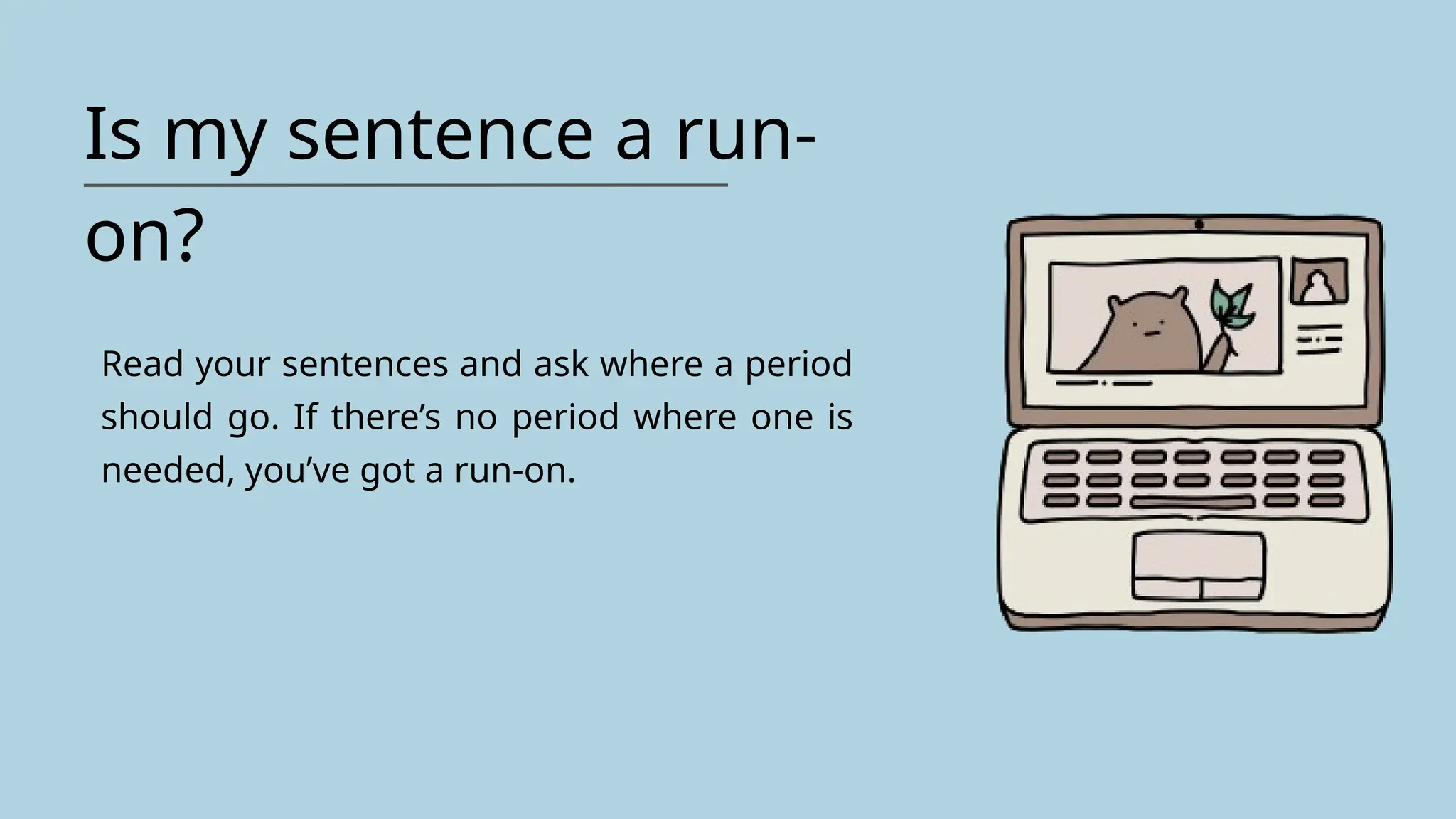 Is my sentence a run-on?

Read your sentences and ask where a period should go. If there’s no period where one is needed, you’ve got a run-on.